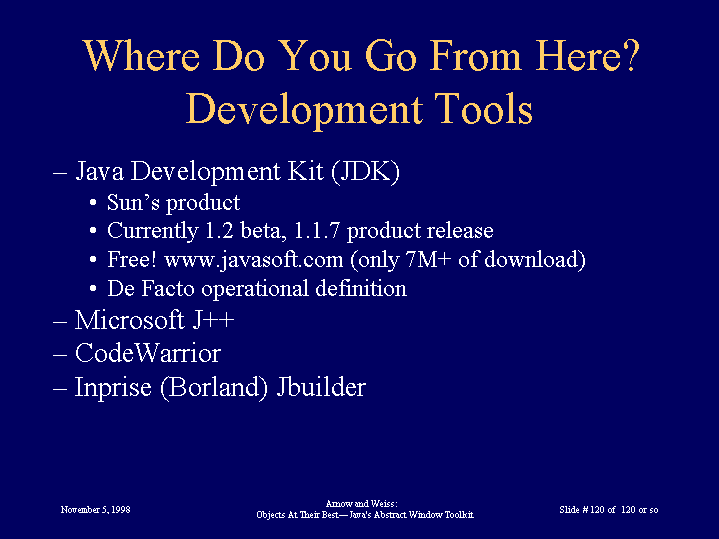 Where Do You Go From Here?
Development Tools

– Java Development Kit (JDK)
• Sun's product
• Currently 1.2 beta, 1.1.7 product release
• Free! www.javasoft.com (only 7M+ of download)
• De Facto operational definition
– Microsoft J++
– CodeWarrior
– Inprise (Borland) Jbuilder

November 5, 1998

Arnow and Weiss:
Objects At Their Best—Java's Abstract Window Toolkit

Slide # 120 of 120 or so